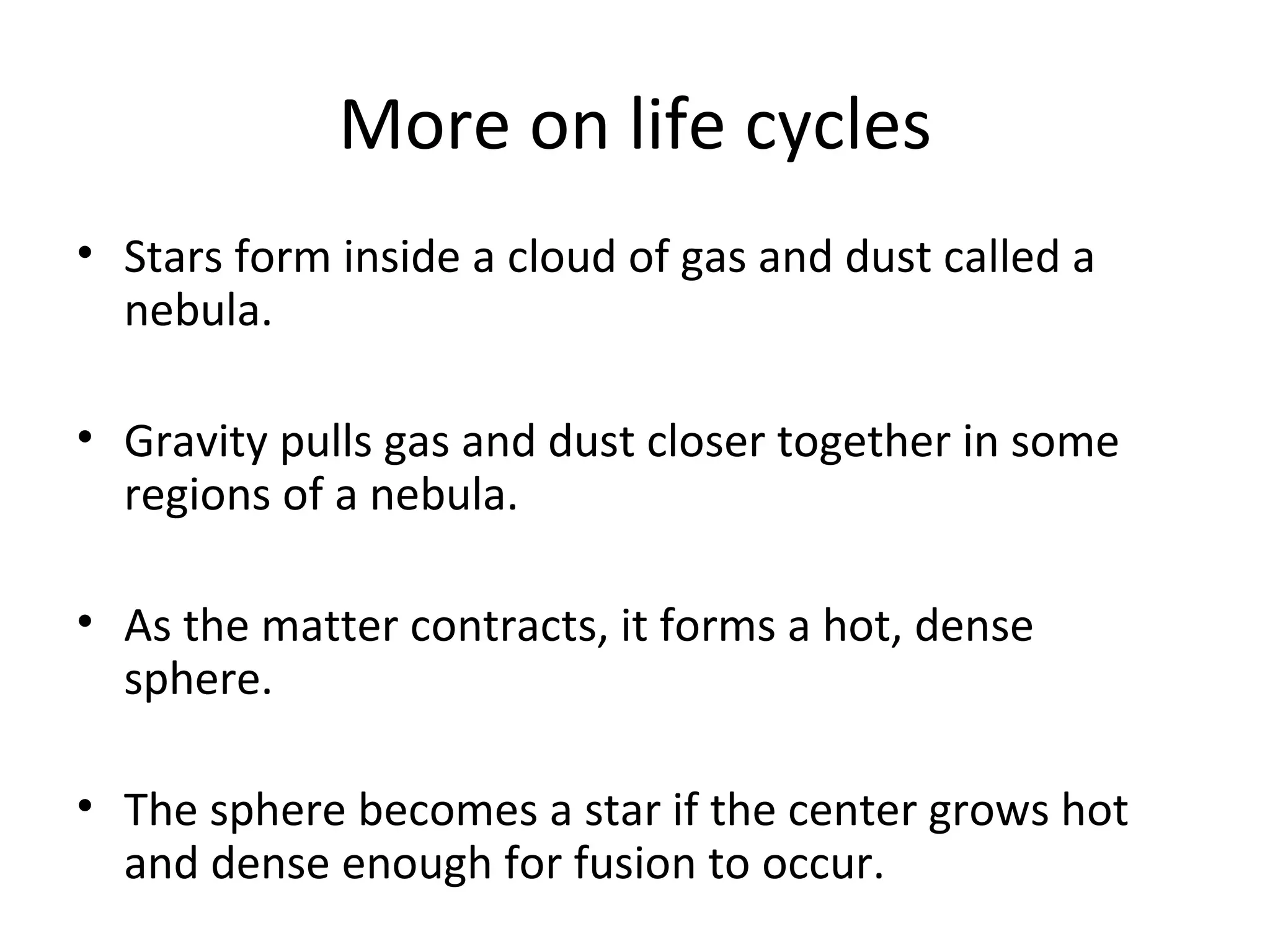 More on life cycles

• Stars form inside a cloud of gas and dust called a nebula.

• Gravity pulls gas and dust closer together in some regions of a nebula.

• As the matter contracts, it forms a hot, dense sphere.

• The sphere becomes a star if the center grows hot and dense enough for fusion to occur.